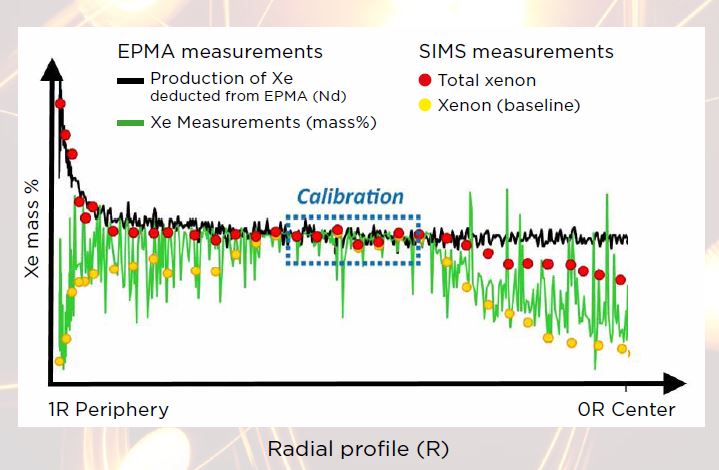 EPMA measurements
Production of Xe deducted from EPMA (Nd)
Xe Measurements (mass%)

SIMS measurements
Total xenon
Xenon (baseline)

Calibration

Xe mass %

1R Periphery

0R Center

Radial profile (R)